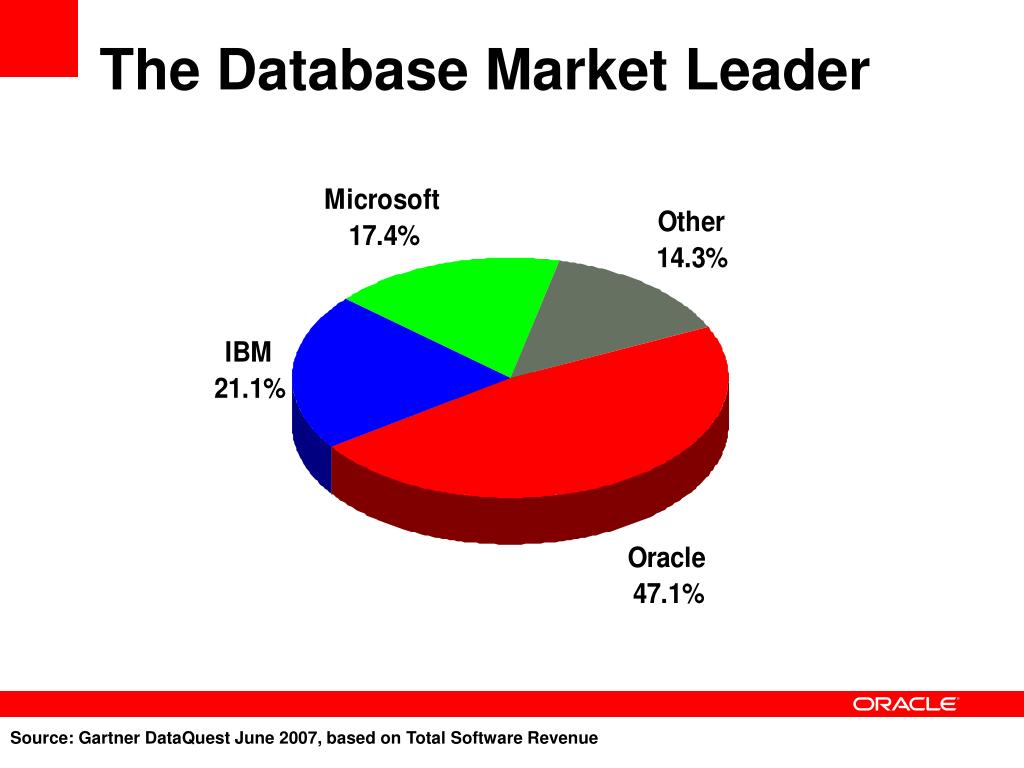 The Database Market Leader

Microsoft
17.4%

Other
14.3%

IBM
21.1%

Oracle
47.1%

ORACLE

Source: Gartner DataQuest June 2007, based on Total Software Revenue